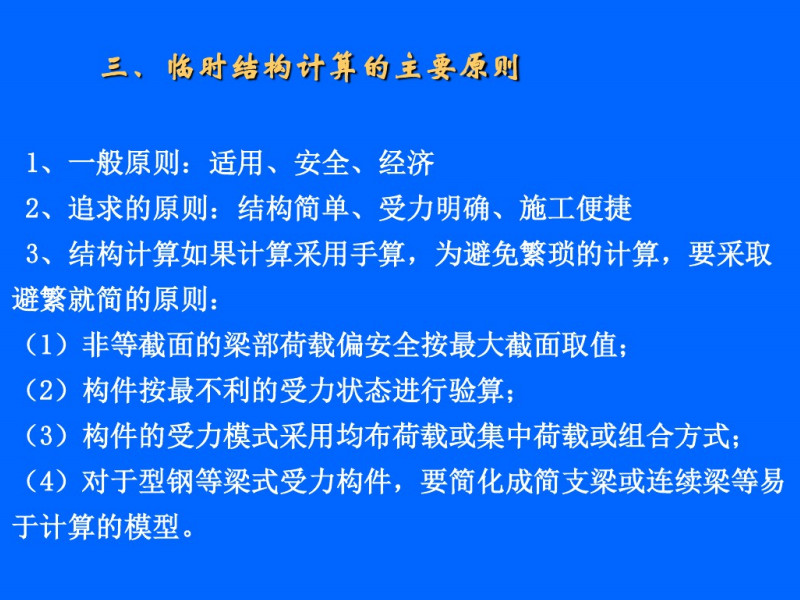 三、临时结构计算的主要原则

1、一般原则：适用、安全、经济
2、追求的原则：结构简单、受力明确、施工便捷
3、结构计算如果计算采用手算，为避免繁琐的计算，要采取避繁就简的原则：
（1）非等截面的梁部荷载偏安全按最大截面取值；
（2）构件按最不利的受力状态进行验算；
（3）构件的受力模式采用均布荷载或集中荷载或组合方式；
（4）对于型钢等梁式受力构件，要简化成简支梁或连续梁等易于计算的模型。